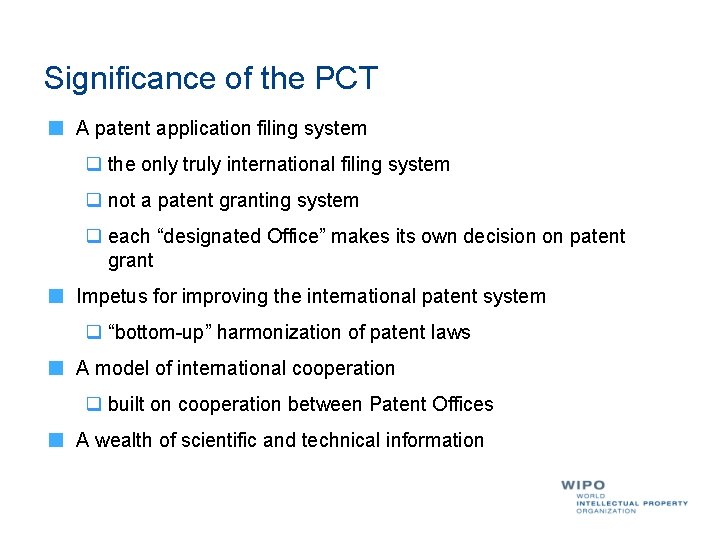 Significance of the PCT

A patent application filing system

the only truly international filing system

not a patent granting system

each “designated Office” makes its own decision on patent grant

Impetus for improving the international patent system

“bottom-up” harmonization of patent laws

A model of international cooperation

built on cooperation between Patent Offices

A wealth of scientific and technical information

WIPO
WORLD
INTELLECTUAL PROPERTY
ORGANIZATION